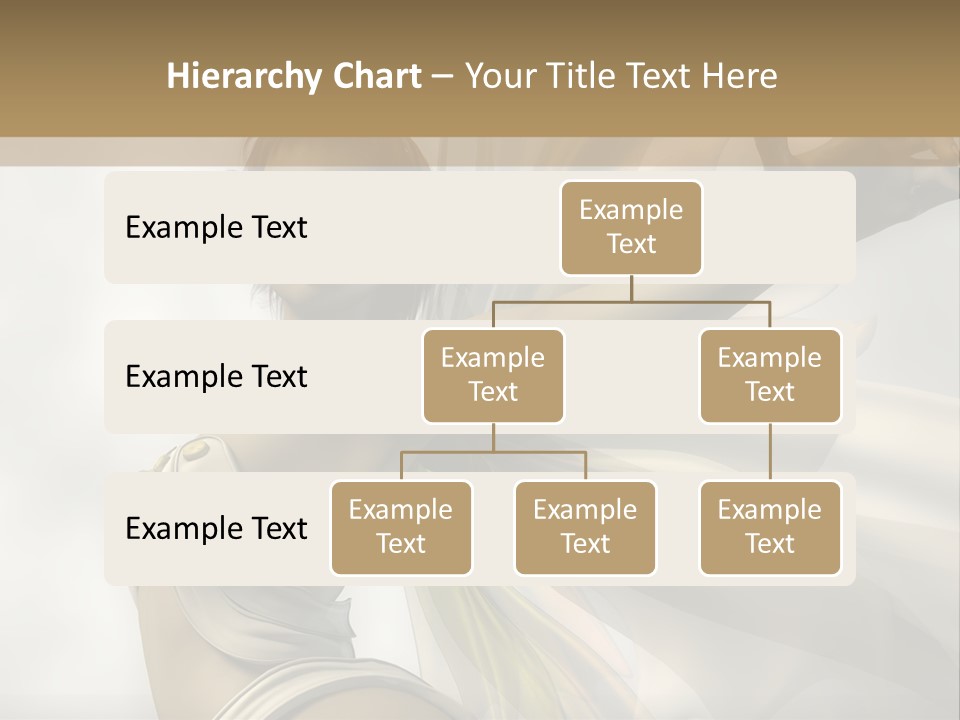 Hierarchy Chart – Your Title Text Here

Example Text

Example Text

Example Text

Example Text

Example Text

Example Text

Example Text

Example Text

Example Text